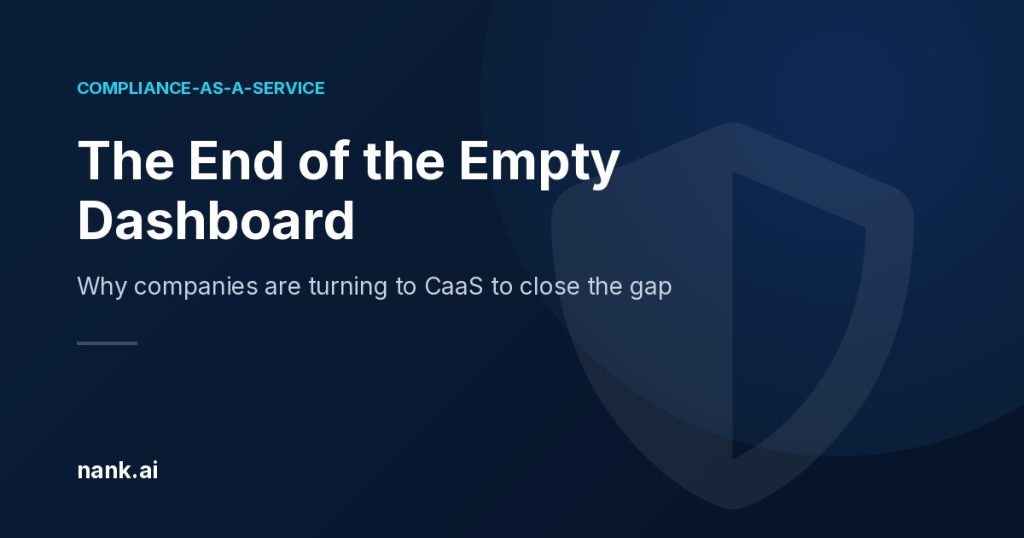 COMPLIANCE-AS-A-SERVICE

The End of the Empty Dashboard

Why companies are turning to CaaS to close the gap

nank.ai